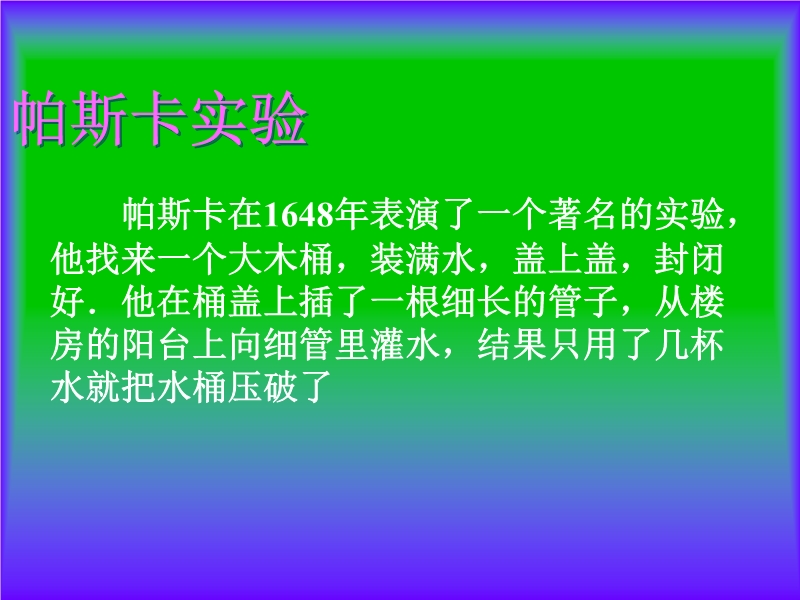 帕斯卡实验

帕斯卡在1648年表演了一个著名的实验，他找来一个大木桶，装满水，盖上盖，封闭好．他在桶盖上插了一根细长的管子，从楼房的阳台上向细管里灌水，结果只用了几杯水就把水桶压破了